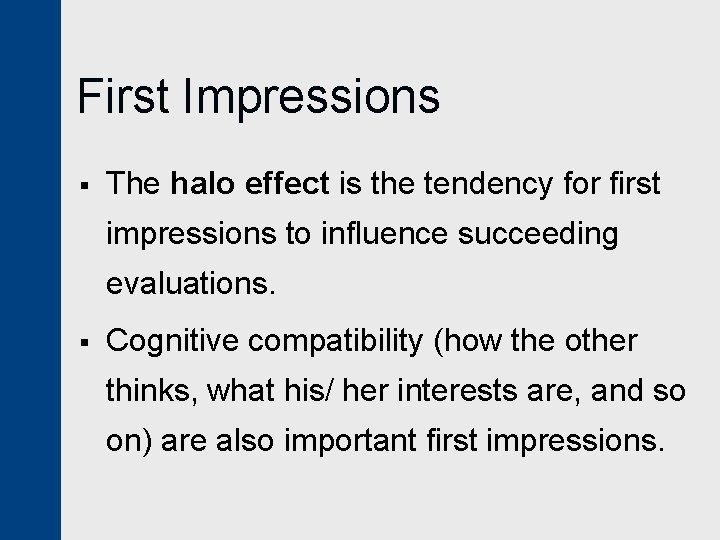 First Impressions

▪ The halo effect is the tendency for first impressions to influence succeeding evaluations.

▪ Cognitive compatibility (how the other thinks, what his/ her interests are, and so on) are also important first impressions.